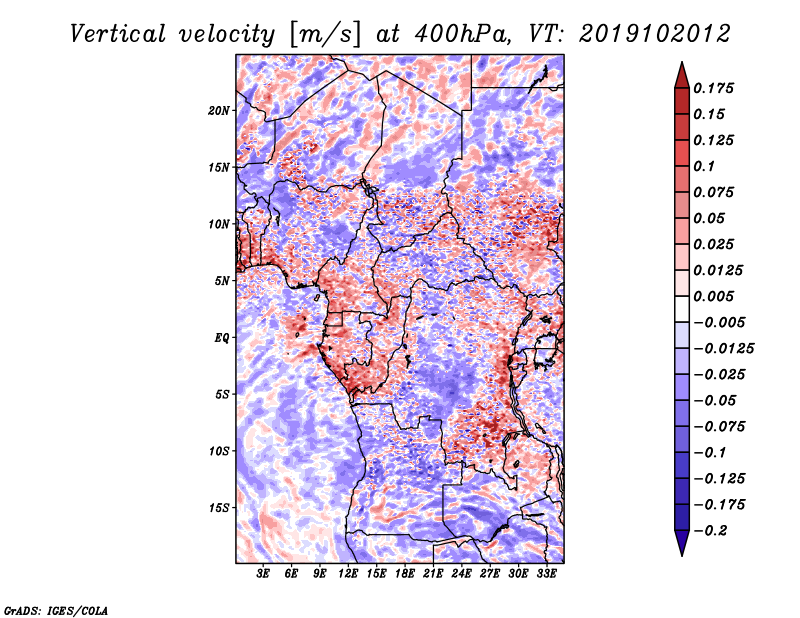 Vertical velocity [m/s] at 400hPa, VT: 2019102012

20N
15N
10N
5N
EQ
5S
10S
15S

3E 6E 9E 12E 15E 18E 21E 24E 27E 30E 33E

0.175
0.15
0.125
0.1
0.075
0.05
0.025
0.0125
0.005
−0.005
−0.0125
−0.025
−0.05
−0.075
−0.1
−0.125
−0.175
−0.2

GrADS: IGES/COLA